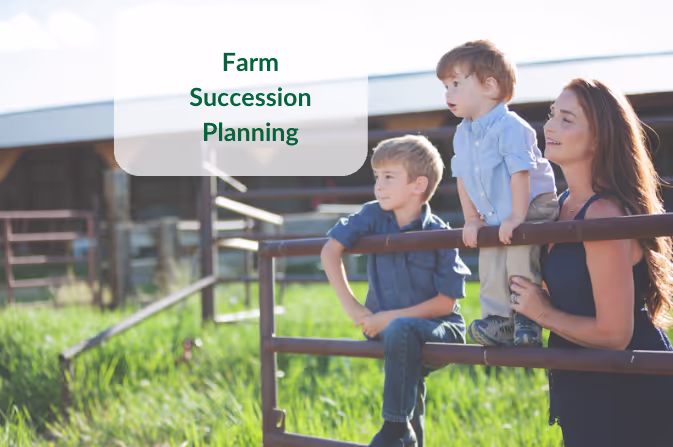 Farm
Succession
Planning